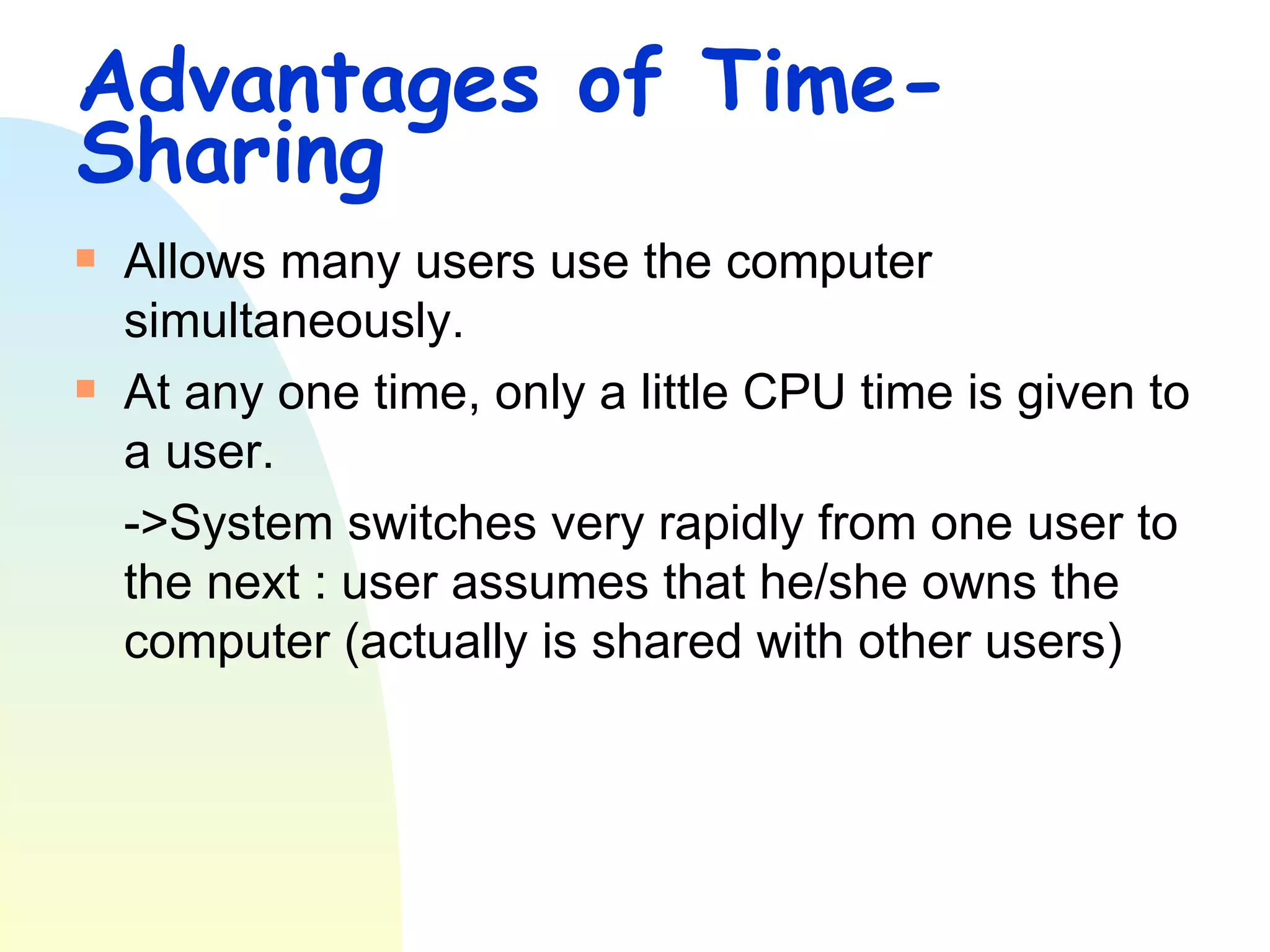 Advantages of Time-Sharing

Allows many users use the computer simultaneously.

At any one time, only a little CPU time is given to a user.

->System switches very rapidly from one user to the next : user assumes that he/she owns the computer (actually is shared with other users)